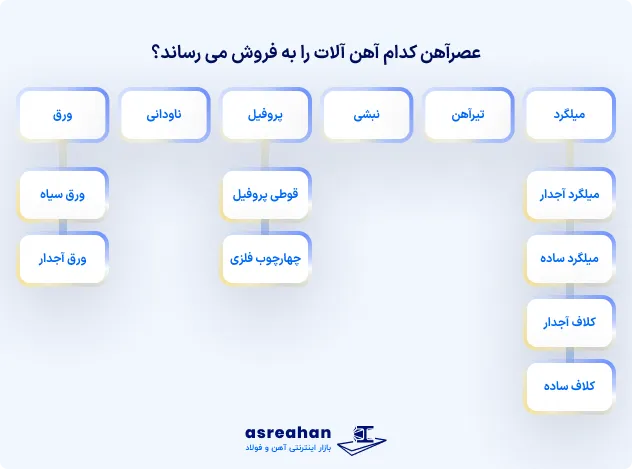 عصرآهن کدام آهن آلات را به فروش می رساند؟

میلگرد

میلگرد آجدار

میلگرد ساده

کلاف آجدار

کلاف ساده

تیرآهن

نبشی

پروفیل

قوطی پروفیل

چهارچوب فلزی

ناودانی

ورق

ورق سیاه

ورق آجدار

asreahan
بازار اینترنتی آهن و فولاد